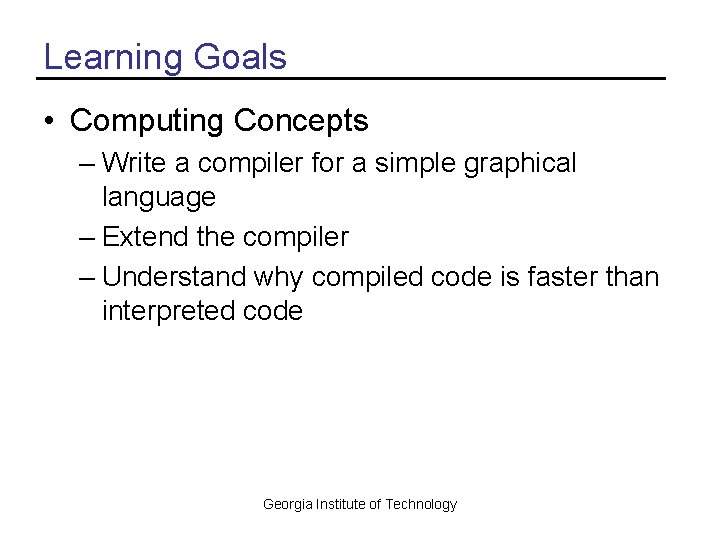 Learning Goals

• Computing Concepts
– Write a compiler for a simple graphical language
– Extend the compiler
– Understand why compiled code is faster than interpreted code

Georgia Institute of Technology